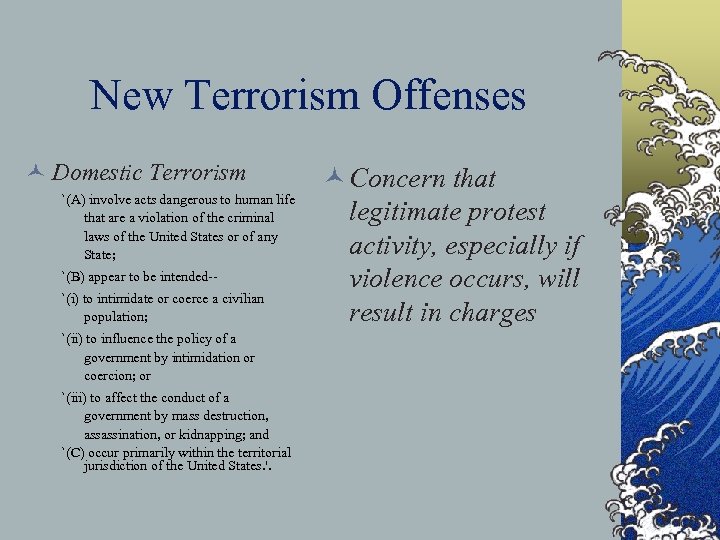 New Terrorism Offenses

Domestic Terrorism

`(A) involve acts dangerous to human life that are a violation of the criminal laws of the United States or of any State;

`(B) appear to be intended--

`(i) to intimidate or coerce a civilian population;

`(ii) to influence the policy of a government by intimidation or coercion; or

`(iii) to affect the conduct of a government by mass destruction, assassination, or kidnapping; and

`(C) occur primarily within the territorial jurisdiction of the United States.'.

Concern that legitimate protest activity, especially if violence occurs, will result in charges